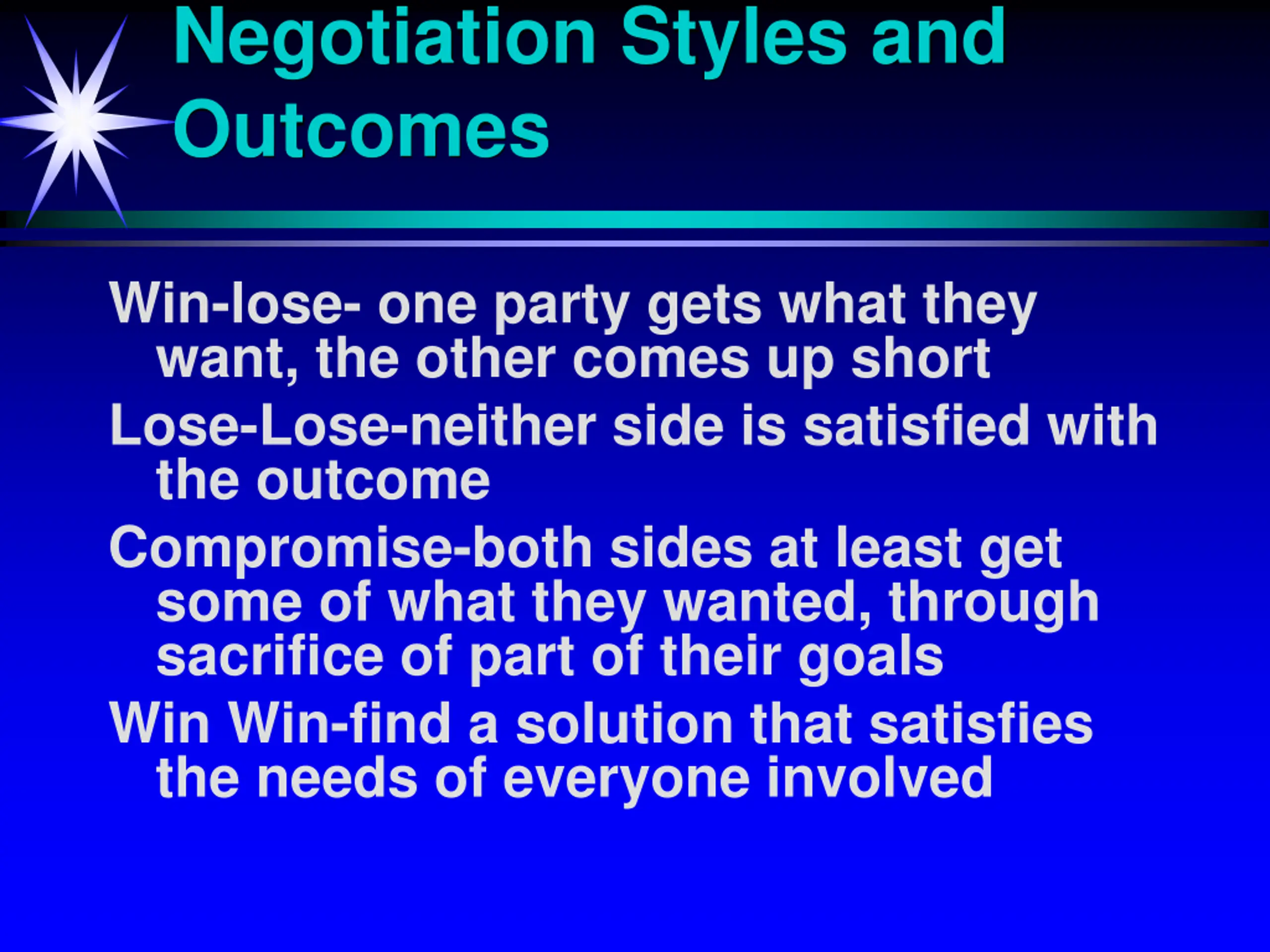 Negotiation Styles and Outcomes

Win-lose- one party gets what they want, the other comes up short

Lose-Lose-neither side is satisfied with the outcome

Compromise-both sides at least get some of what they wanted, through sacrifice of part of their goals

Win Win-find a solution that satisfies the needs of everyone involved